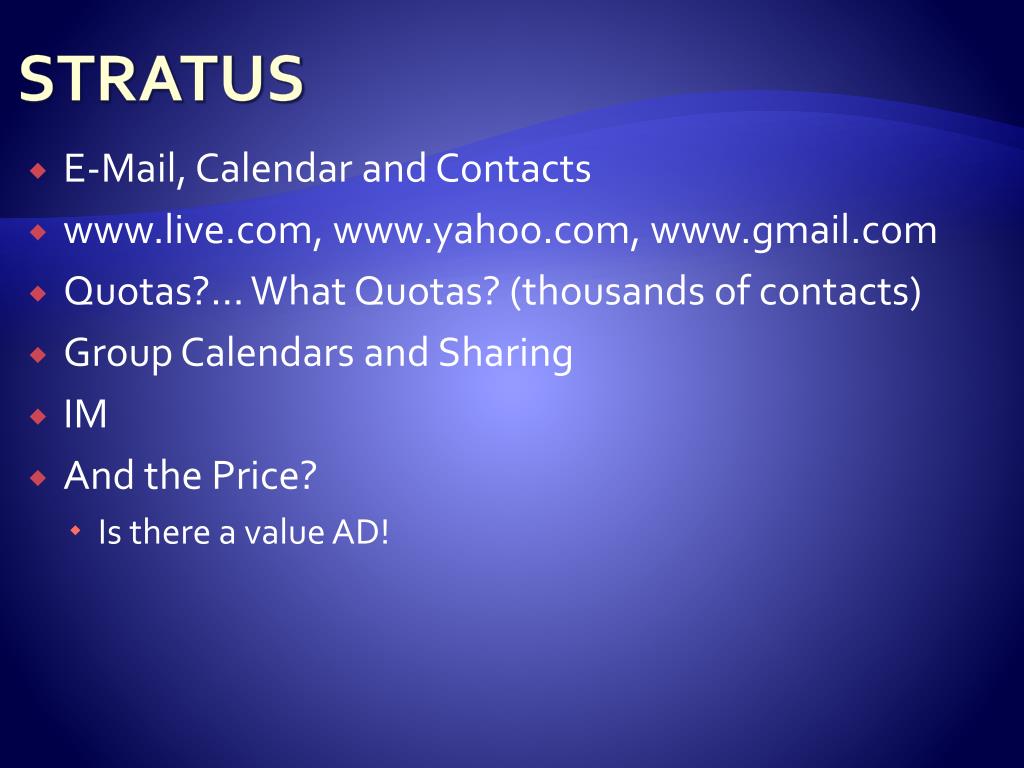 STRATUS

E-Mail, Calendar and Contacts

www.live.com, www.yahoo.com, www.gmail.com

Quotas?… What Quotas? (thousands of contacts)

Group Calendars and Sharing

IM

And the Price?

Is there a value AD!